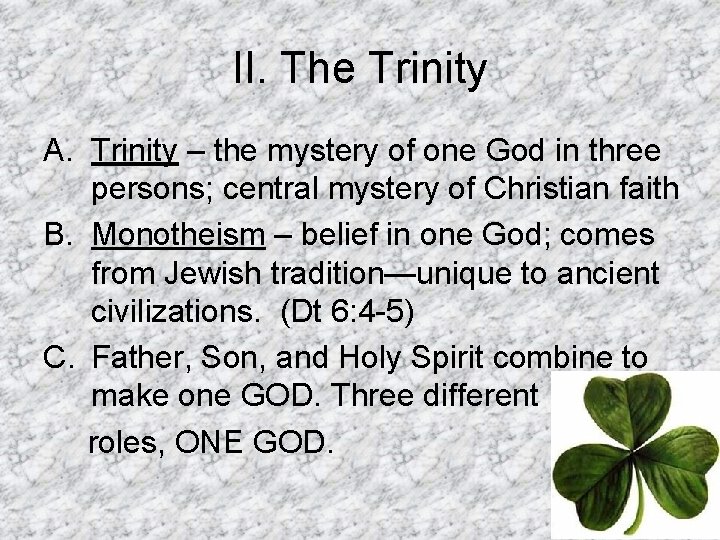 II. The Trinity

A. Trinity – the mystery of one God in three persons; central mystery of Christian faith

B. Monotheism – belief in one God; comes from Jewish tradition—unique to ancient civilizations. (Dt 6:4-5)

C. Father, Son, and Holy Spirit combine to make one GOD. Three different roles, ONE GOD.